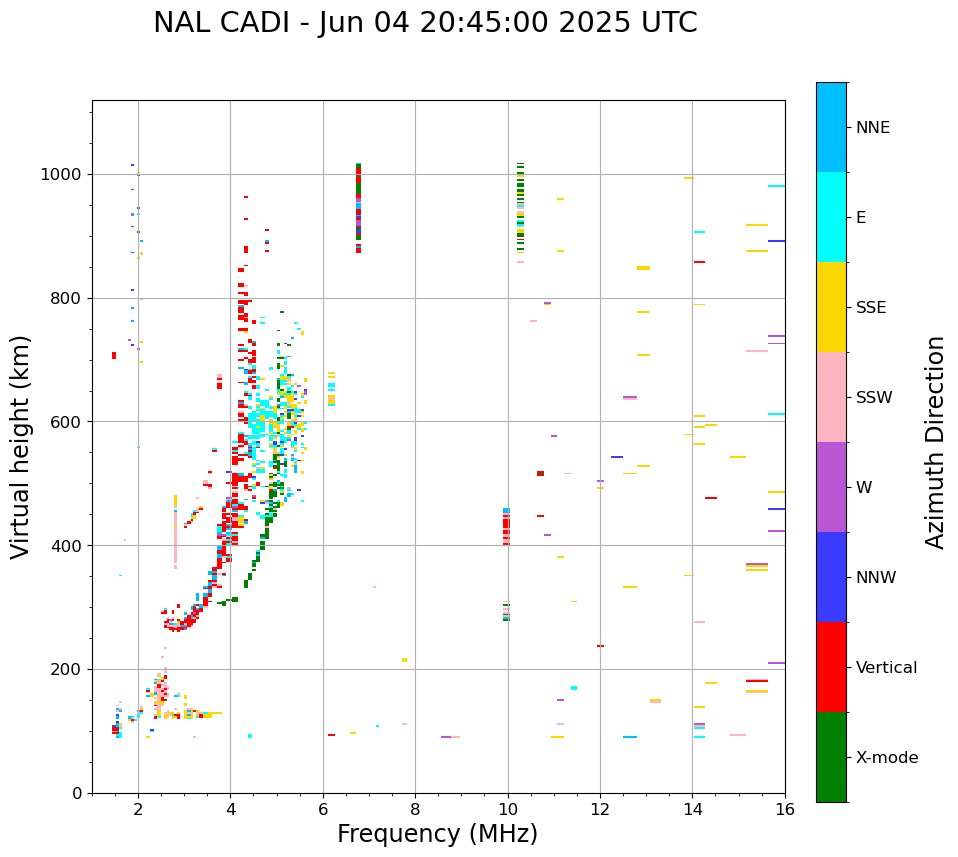 NAL CADI - Jun 04 20:45:00 2025 UTC

Virtual height (km)

1000
800
600
400
200
0

2
4
6
8
10
12
14
16

Frequency (MHz)

NNE
E
SSE
SSW
W
NNW
Vertical
X-mode

Azimuth Direction